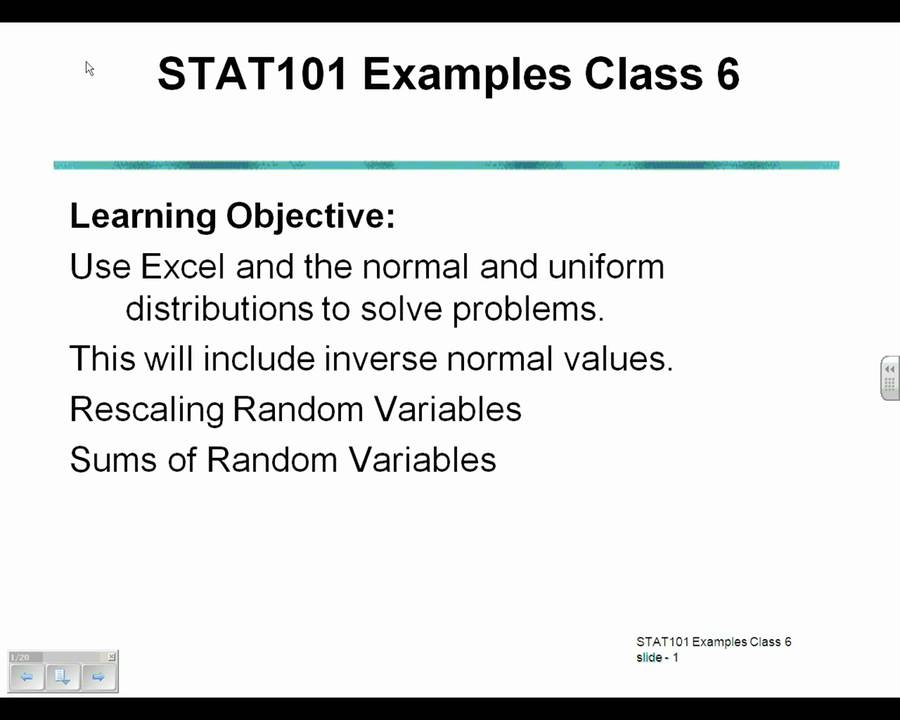 STAT101 Examples Class 6

Learning Objective:

Use Excel and the normal and uniform distributions to solve problems.

This will include inverse normal values.

Rescaling Random Variables

Sums of Random Variables

1/20

STAT101 Examples Class 6
slide - 1